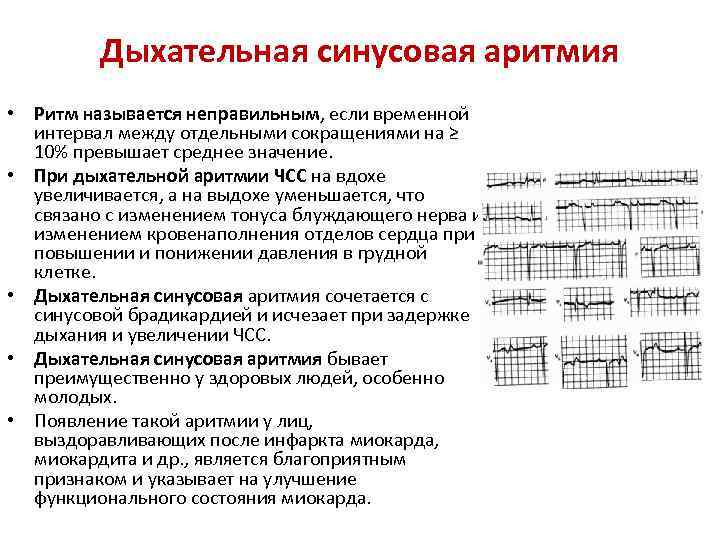 Дыхательная синусовая аритмия

• Ритм называется неправильным, если временной интервал между отдельными сокращениями на ≥ 10% превышает среднее значение.
• При дыхательной аритмии ЧСС на вдохе увеличивается, а на выдохе уменьшается, что связано с изменением тонуса блуждающего нерва и изменением кровенаполнения отделов сердца при повышении и понижении давления в грудной клетке.
• Дыхательная синусовая аритмия сочетается с синусовой брадикардией и исчезает при задержке дыхания и увеличении ЧСС.
• Дыхательная синусовая аритмия бывает преимущественно у здоровых людей, особенно молодых.
• Появление такой аритмии у лиц, выздоравливающих после инфаркта миокарда, миокардита и др., является благоприятным признаком и указывает на улучшение функционального состояния миокарда.